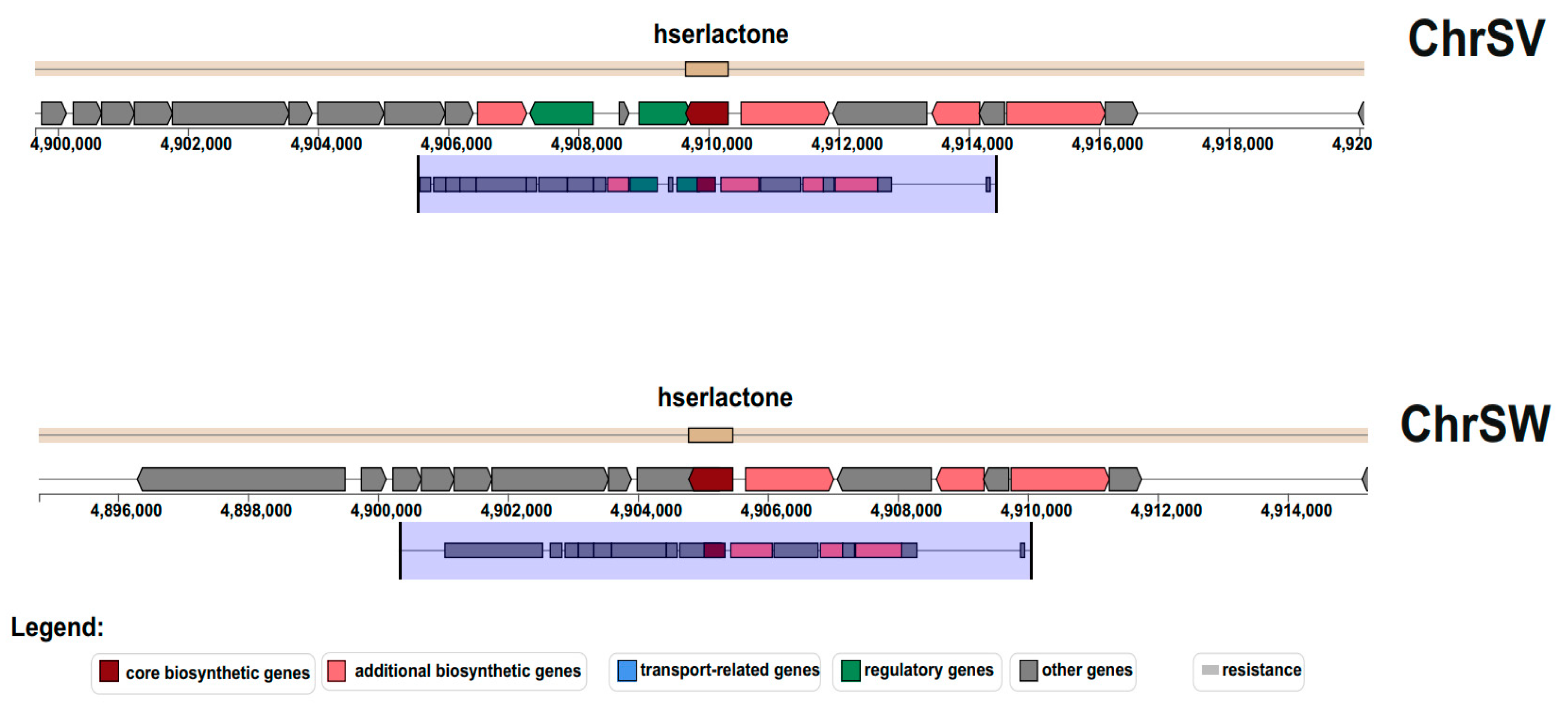 hserlactone

ChrSV

4,900,000 4,902,000 4,904,000 4,906,000 4,908,000 4,910,000 4,912,000 4,914,000 4,916,000 4,918,000 4,920

hserlactone

ChrSW

4,896,000 4,898,000 4,900,000 4,902,000 4,904,000 4,906,000 4,908,000 4,910,000 4,912,000 4,914,000

Legend:

core biosynthetic genes additional biosynthetic genes transport-related genes regulatory genes other genes resistance